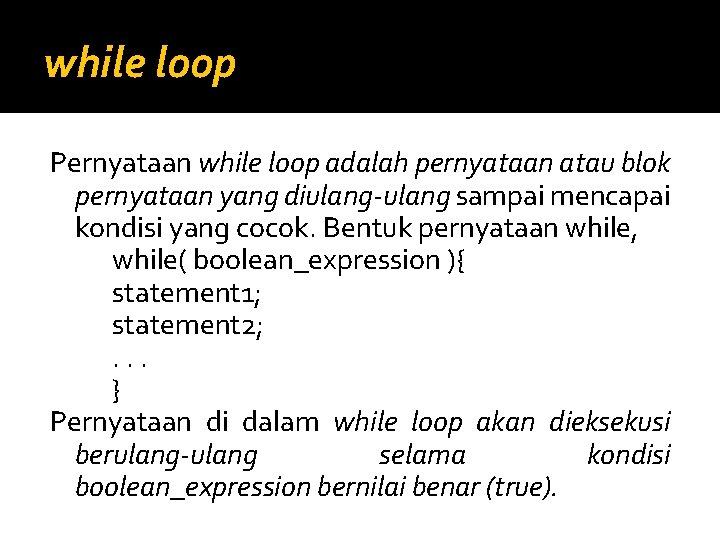 while loop

Pernyataan while loop adalah pernyataan atau blok pernyataan yang diulang-ulang sampai mencapai kondisi yang cocok. Bentuk pernyataan while,

while( boolean_expression ){
statement1;
statement2;
. . .
}

Pernyataan di dalam while loop akan dieksekusi berulang-ulang selama kondisi boolean_expression bernilai benar (true).